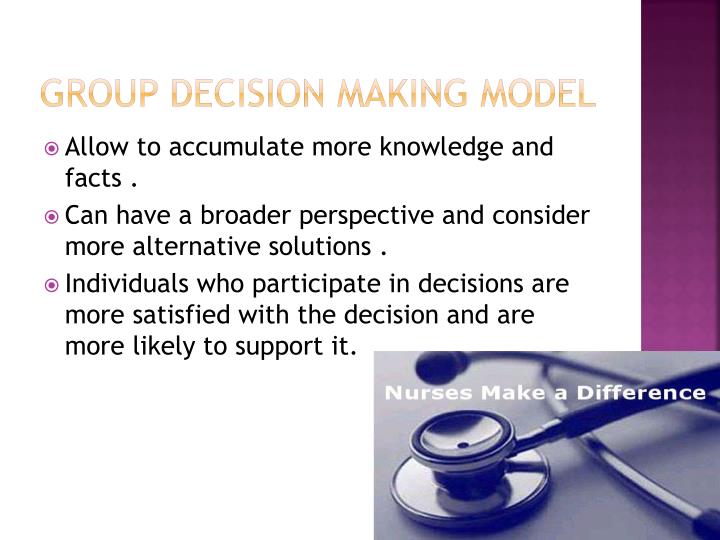 GROUP DECISION MAKING MODEL

Allow to accumulate more knowledge and facts .

Can have a broader perspective and consider more alternative solutions .

Individuals who participate in decisions are more satisfied with the decision and are more likely to support it.

Nurses Make a Difference